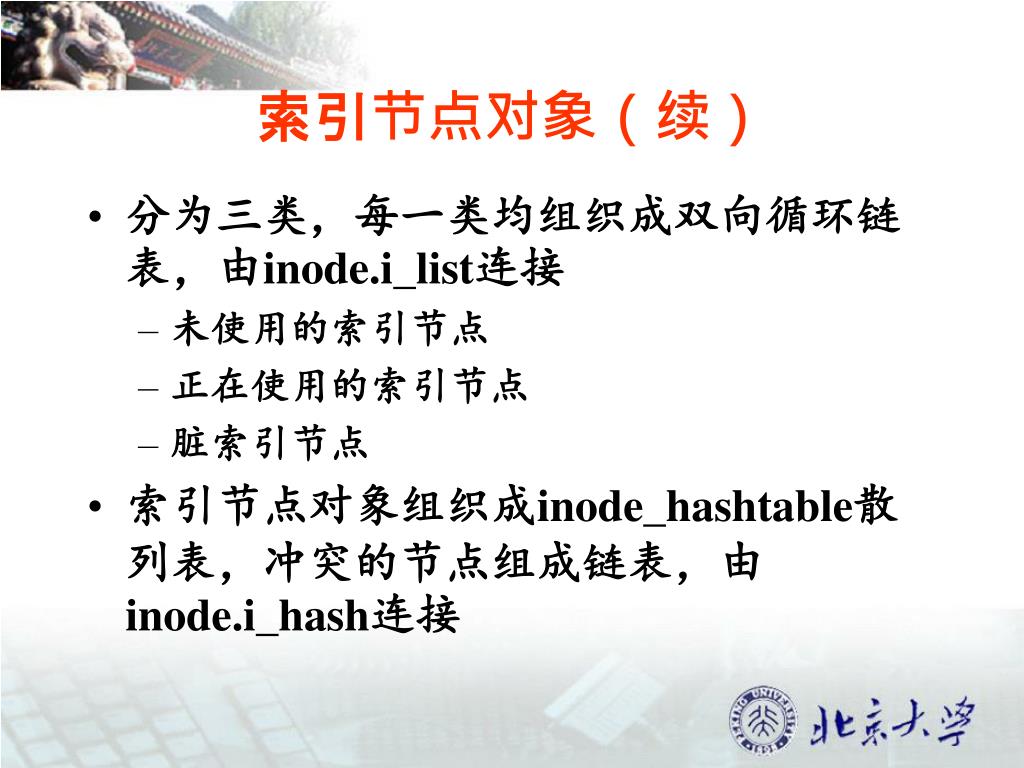 索引节点对象（续）

• 分为三类，每一类均组织成双向循环链表，由inode.i_list连接
  – 未使用的索引节点
  – 正在使用的索引节点
  – 脏索引节点

• 索引节点对象组织成inode_hashtable散列表，冲突的节点组成链表，由inode.i_hash连接

北京大学